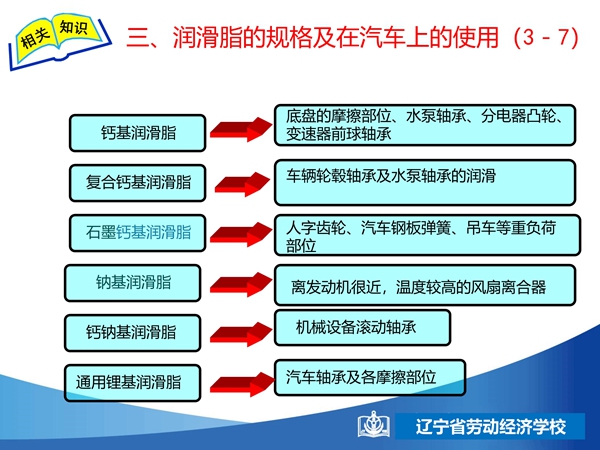 相关 知识

三、润滑脂的规格及在汽车上的使用（3 - 7）

钙基润滑脂

底盘的摩擦部位、水泵轴承、分电器凸轮、变速器前球轴承

复合钙基润滑脂

车辆轮毂轴承及水泵轴承的润滑

石墨钙基润滑脂

人字齿轮、汽车钢板弹簧、吊车等重负荷部位

钠基润滑脂

离发动机很近，温度较高的风扇离合器

钙钠基润滑脂

机械设备滚动轴承

通用锂基润滑脂

汽车轴承及各摩擦部位

辽宁省劳动经济学校